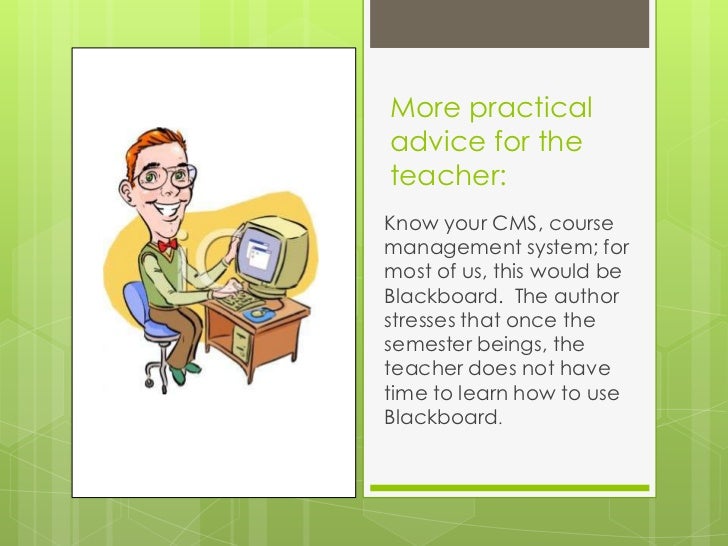 More practical advice for the teacher:

Know your CMS, course management system; for most of us, this would be Blackboard.  The author stresses that once the semester beings, the teacher does not have time to learn how to use Blackboard.